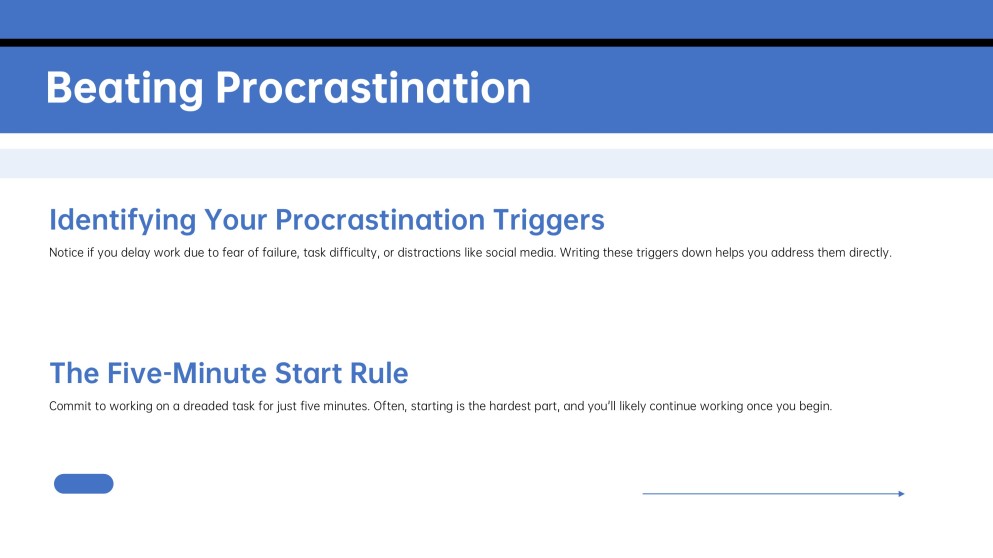 Beating Procrastination

Identifying Your Procrastination Triggers

Notice if you delay work due to fear of failure, task difficulty, or distractions like social media. Writing these triggers down helps you address them directly.

The Five-Minute Start Rule

Commit to working on a dreaded task for just five minutes. Often, starting is the hardest part, and you'll likely continue working once you begin.